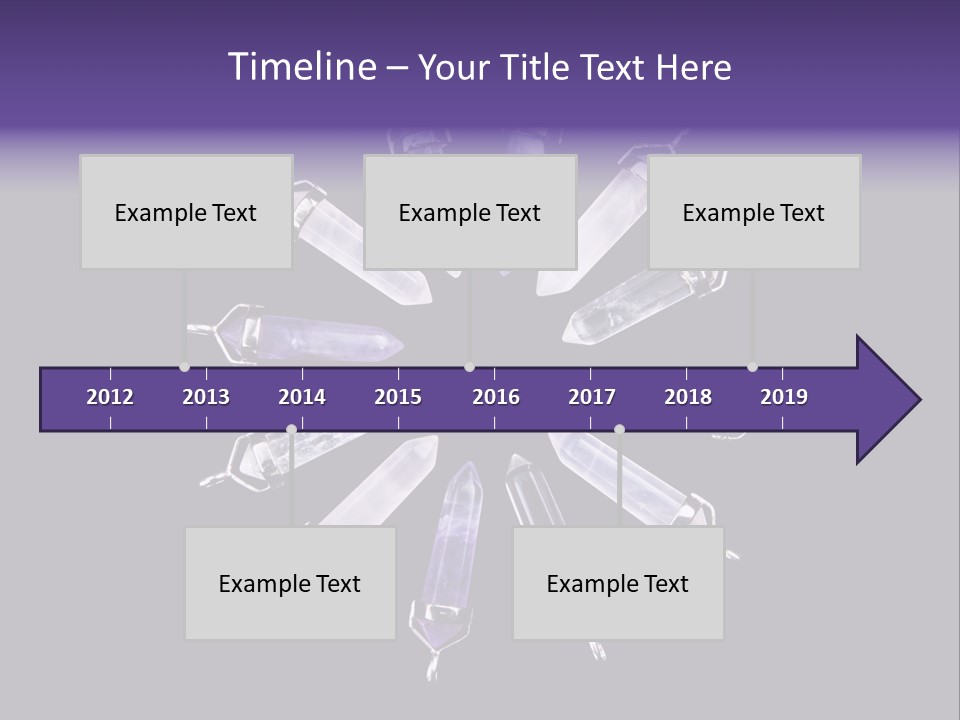 Timeline – Your Title Text Here

Example Text

Example Text

Example Text

2012 2013 2014 2015 2016 2017 2018 2019

Example Text

Example Text